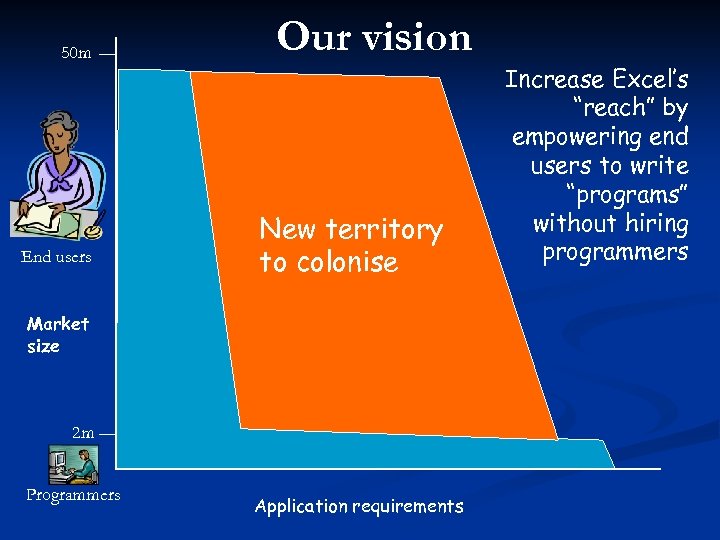 Our vision

50m

End users

Market size

2m

Programmers

New territory to colonise

Increase Excel's "reach" by empowering end users to write "programs" without hiring programmers

Application requirements